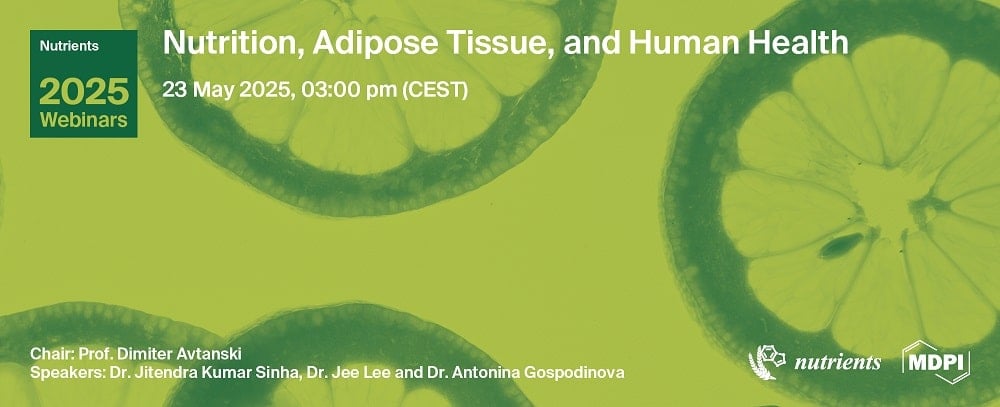 Nutrients
2025
Webinars

Nutrition, Adipose Tissue, and Human Health

23 May 2025, 03:00 pm (CEST)

Chair: Prof. Dimiter Avtanski
Speakers: Dr. Jitendra Kumar Sinha, Dr. Jee Lee and Dr. Antonina Gospodinova

nutrients

MDPI